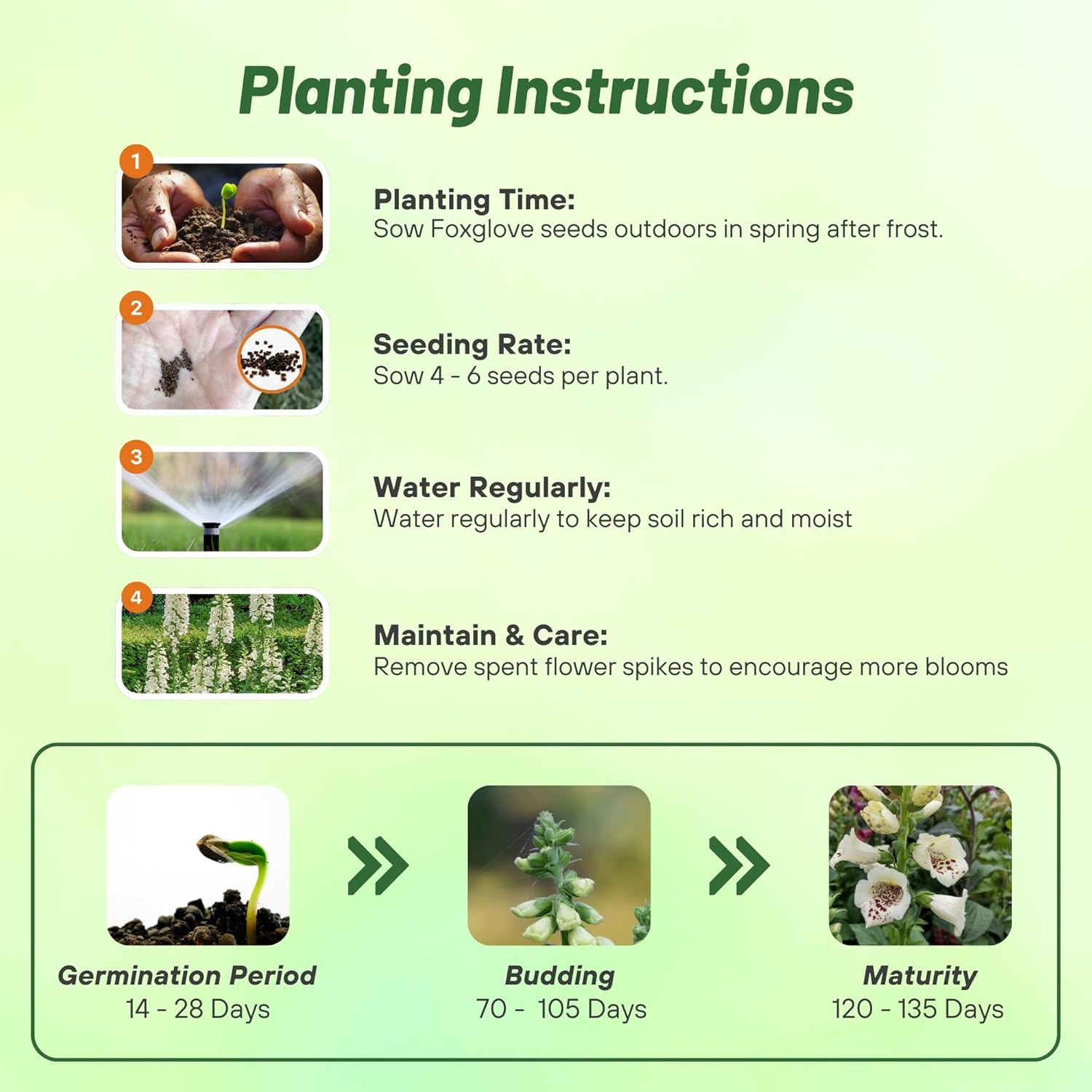 Planting Instructions

1

Planting Time:
Sow Foxglove seeds outdoors in spring after frost.

2

Seeding Rate:
Sow 4 - 6 seeds per plant.

3

Water Regularly:
Water regularly to keep soil rich and moist

4

Maintain & Care:
Remove spent flower spikes to encourage more blooms

Germination Period
14 - 28 Days

Budding
70 - 105 Days

Maturity
120 - 135 Days